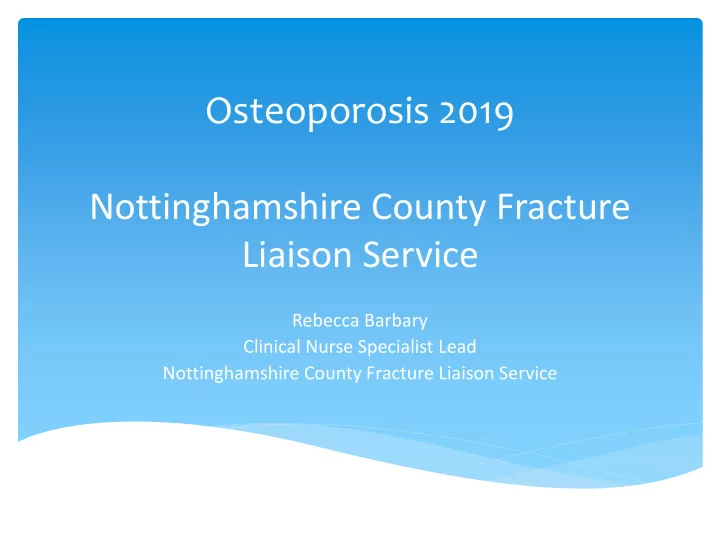 Osteoporosis 2019

Nottinghamshire County Fracture Liaison Service

Rebecca Barbary
Clinical Nurse Specialist Lead
Nottinghamshire County Fracture Liaison Service